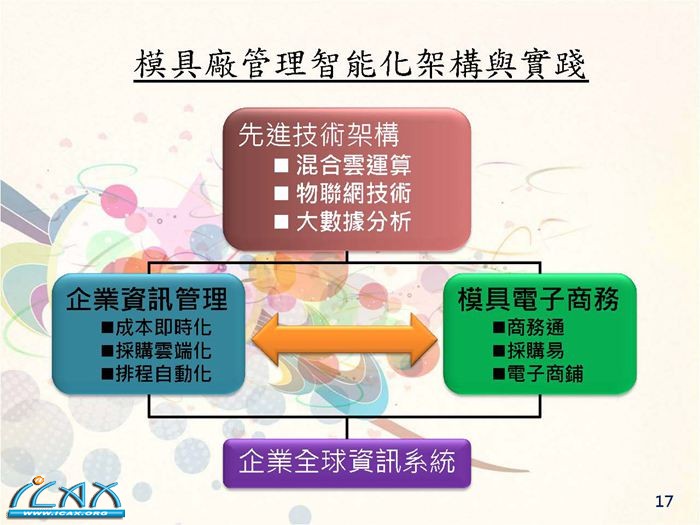 模具廠管理智能化架構與實踐

先進技術架構
■ 混合雲運算
■ 物聯網技術
■ 大數據分析

企業資訊管理
■成本即時化
■採購雲端化
■排程自動化

模具電子商務
■商務通
■採購易
■電子商鋪

企業全球資訊系統

ICAX
WWW.ICAX.ORG

17